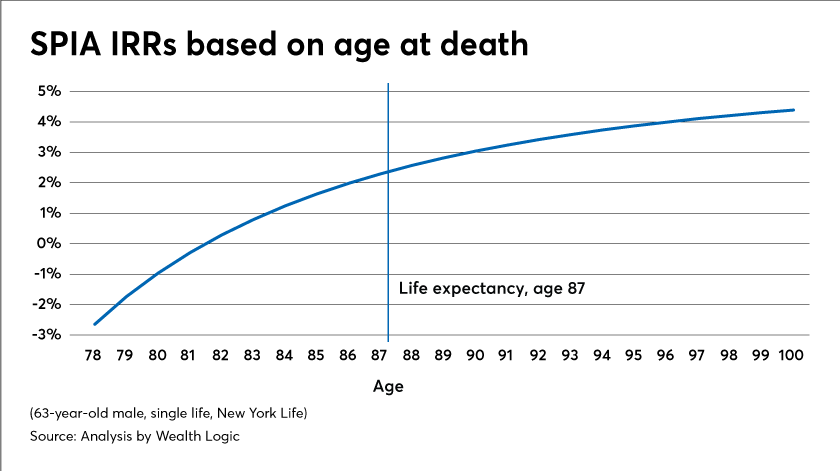 SPIA IRRs based on age at death

5%
4%
3%
2%
1%
0%
-1%
-2%
-3%

Life expectancy, age 87

78 79 80 81 82 83 84 85 86 87 88 89 90 91 92 93 94 95 96 97 98 99 100

Age

(63-year-old male, single life, New York Life)
Source: Analysis by Wealth Logic